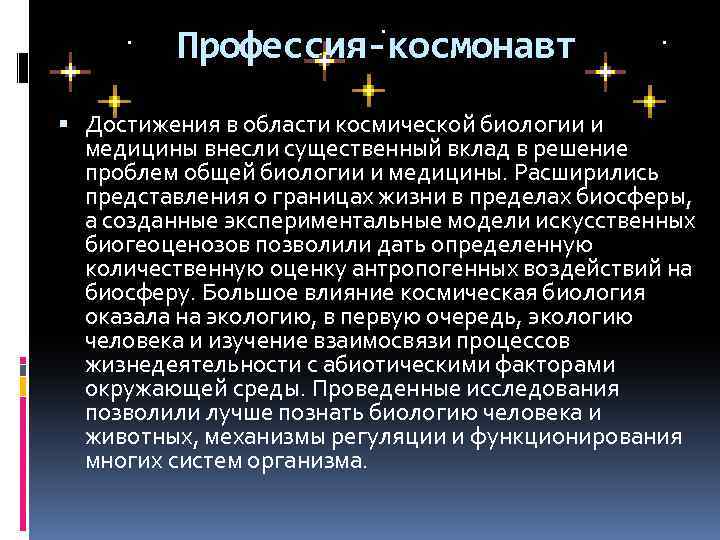 Профессия-космонавт

Достижения в области космической биологии и медицины внесли существенный вклад в решение проблем общей биологии и медицины. Расширились представления о границах жизни в пределах биосферы, а созданные экспериментальные модели искусственных биогеоценозов позволили дать определенную количественную оценку антропогенных воздействий на биосферу. Большое влияние космическая биология оказала на экологию, в первую очередь, экологию человека и изучение взаимосвязи процессов жизнедеятельности с абиотическими факторами окружающей среды. Проведенные исследования позволили лучше познать биологию человека и животных, механизмы регуляции и функционирования многих систем организма.